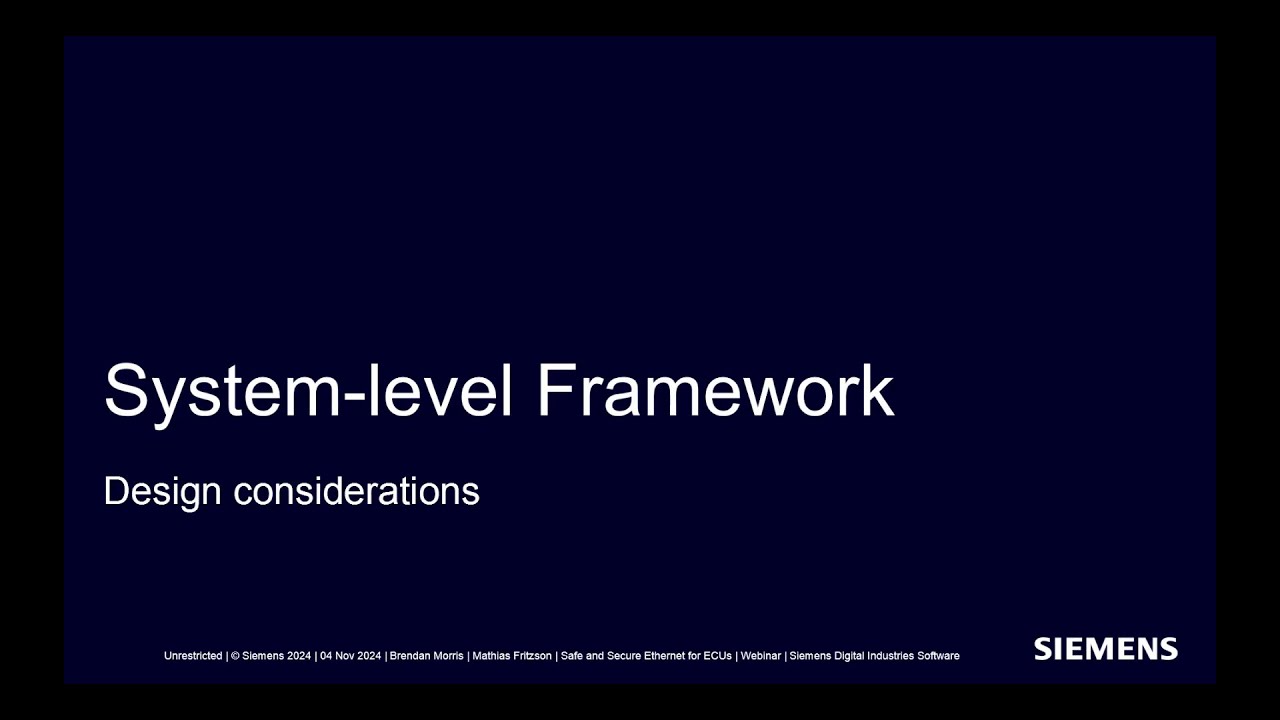 System-level Framework

Design considerations

Unrestricted | © Siemens 2024 | 04 Nov 2024 | Brendan Morris | Mathias Fritzson | Safe and Secure Ethernet for ECUs | Webinar | Siemens Digital Industries Software

SIEMENS